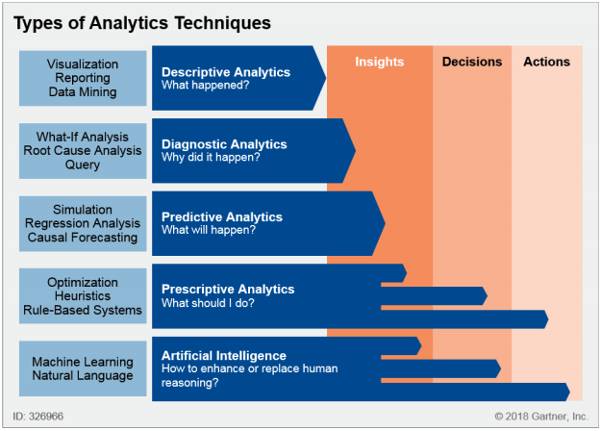 Types of Analytics Techniques

Insights

Decisions

Actions

Visualization
Reporting
Data Mining

Descriptive Analytics
What happened?

What-If Analysis
Root Cause Analysis
Query

Diagnostic Analytics
Why did it happen?

Simulation
Regression Analysis
Causal Forecasting

Predictive Analytics
What will happen?

Optimization
Heuristics
Rule-Based Systems

Prescriptive Analytics
What should I do?

Machine Learning
Natural Language

Artificial Intelligence
How to enhance or replace human reasoning?

ID: 326966

© 2018 Gartner, Inc.